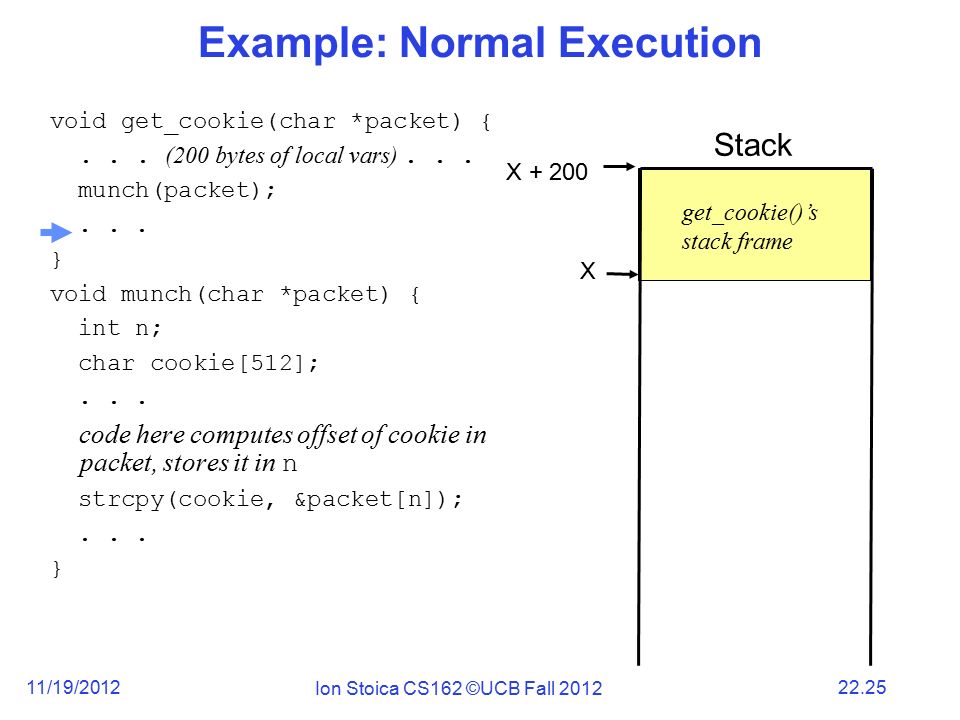 Example: Normal Execution

void get_cookie(char *packet) {
. . . (200 bytes of local vars) . . .
munch(packet);
. . .
}
void munch(char *packet) {
int n;
char cookie[512];
. . .
code here computes offset of cookie in packet, stores it in n
strcpy(cookie, &packet[n]);
. . .
}

Stack

X + 200

get_cookie()'s stack frame

X

11/19/2012

Ion Stoica CS162 ©UCB Fall 2012

22.25